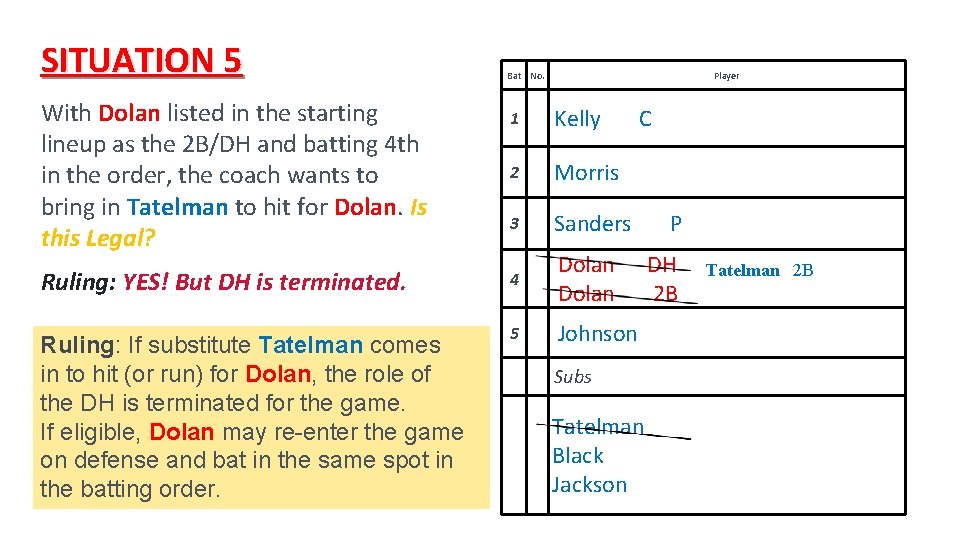 SITUATION 5

With Dolan listed in the starting lineup as the 2B/DH and batting 4th in the order, the coach wants to bring in Tatelman to hit for Dolan. Is this Legal?

Ruling: YES! But DH is terminated.

Ruling: If substitute Tatelman comes in to hit (or run) for Dolan, the role of the DH is terminated for the game.
If eligible, Dolan may re-enter the game on defense and bat in the same spot in the batting order.

| Bat | No. | Player |
|---|---|---|
| 1 | | Kelly C |
| 2 | | Morris |
| 3 | | Sanders P |
| 4 | | Dolan DH Dolan 2B Tatelman 2B |
| 5 | | Johnson |
| | | Subs |
| | | Tatelman Black Jackson |